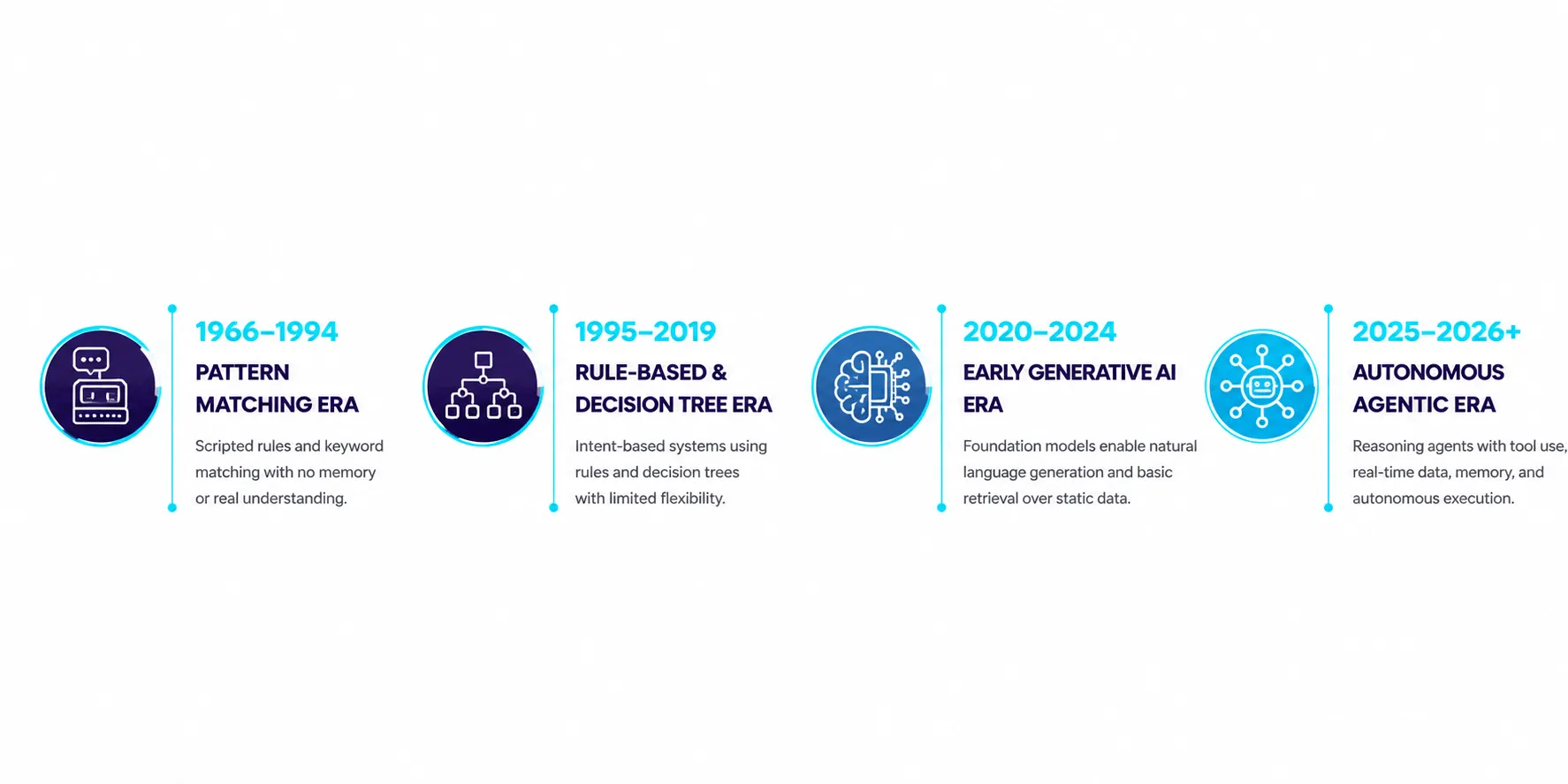 1966–1994
PATTERN MATCHING ERA
Scripted rules and keyword matching with no memory or real understanding.

1995–2019
RULE-BASED & DECISION TREE ERA
Intent-based systems using rules and decision trees with limited flexibility.

2020–2024
EARLY GENERATIVE AI ERA
Foundation models enable natural language generation and basic retrieval over static data.

2025–2026+
AUTONOMOUS AGENTIC ERA
Reasoning agents with tool use, real-time data, memory, and autonomous execution.